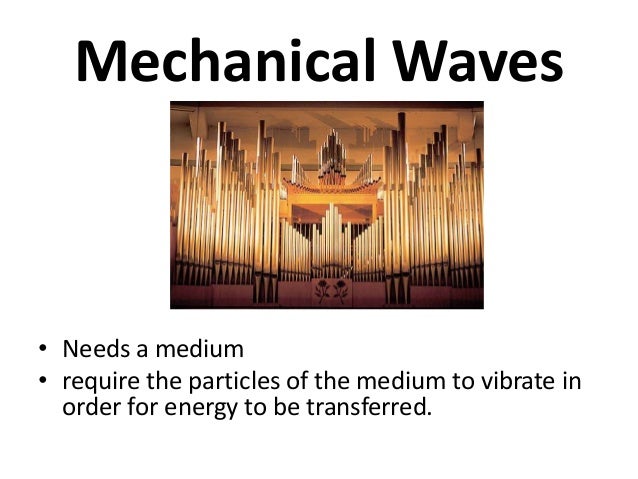 Mechanical Waves

• Needs a medium
• require the particles of the medium to vibrate in order for energy to be transferred.